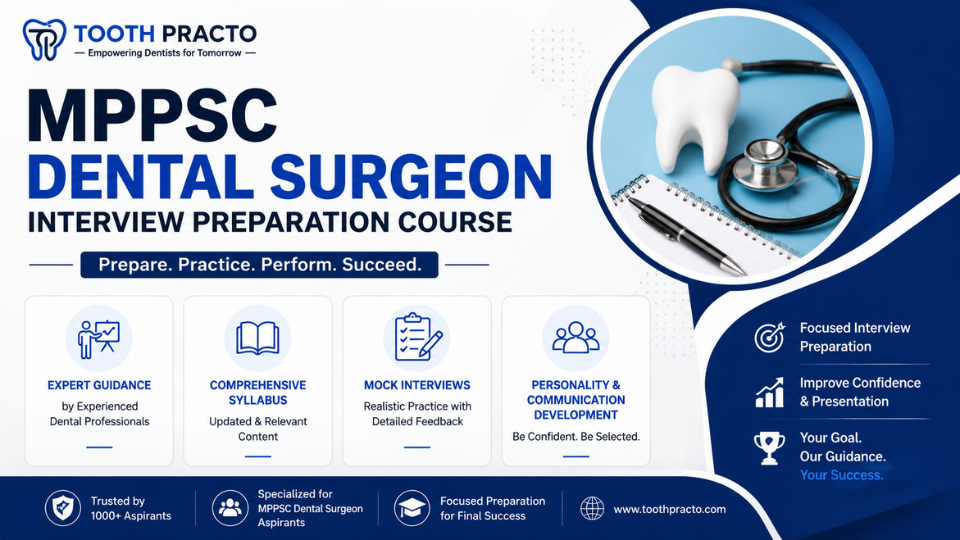 TOOTH PRACTO
— Empowering Dentists for Tomorrow —

MPPSC
DENTAL SURGEON
INTERVIEW PREPARATION COURSE

Prepare. Practice. Perform. Succeed.

EXPERT GUIDANCE
by Experienced Dental Professionals

COMPREHENSIVE SYLLABUS
Updated & Relevant Content

MOCK INTERVIEWS
Realistic Practice with Detailed Feedback

PERSONALITY & COMMUNICATION DEVELOPMENT
Be Confident. Be Selected.

Focused Interview Preparation

Improve Confidence & Presentation

Your Goal.
Our Guidance.
Your Success.

Trusted by 1000+ Aspirants

Specialized for MPPSC Dental Surgeon Aspirants

Focused Preparation for Final Success

www.toothpracto.com